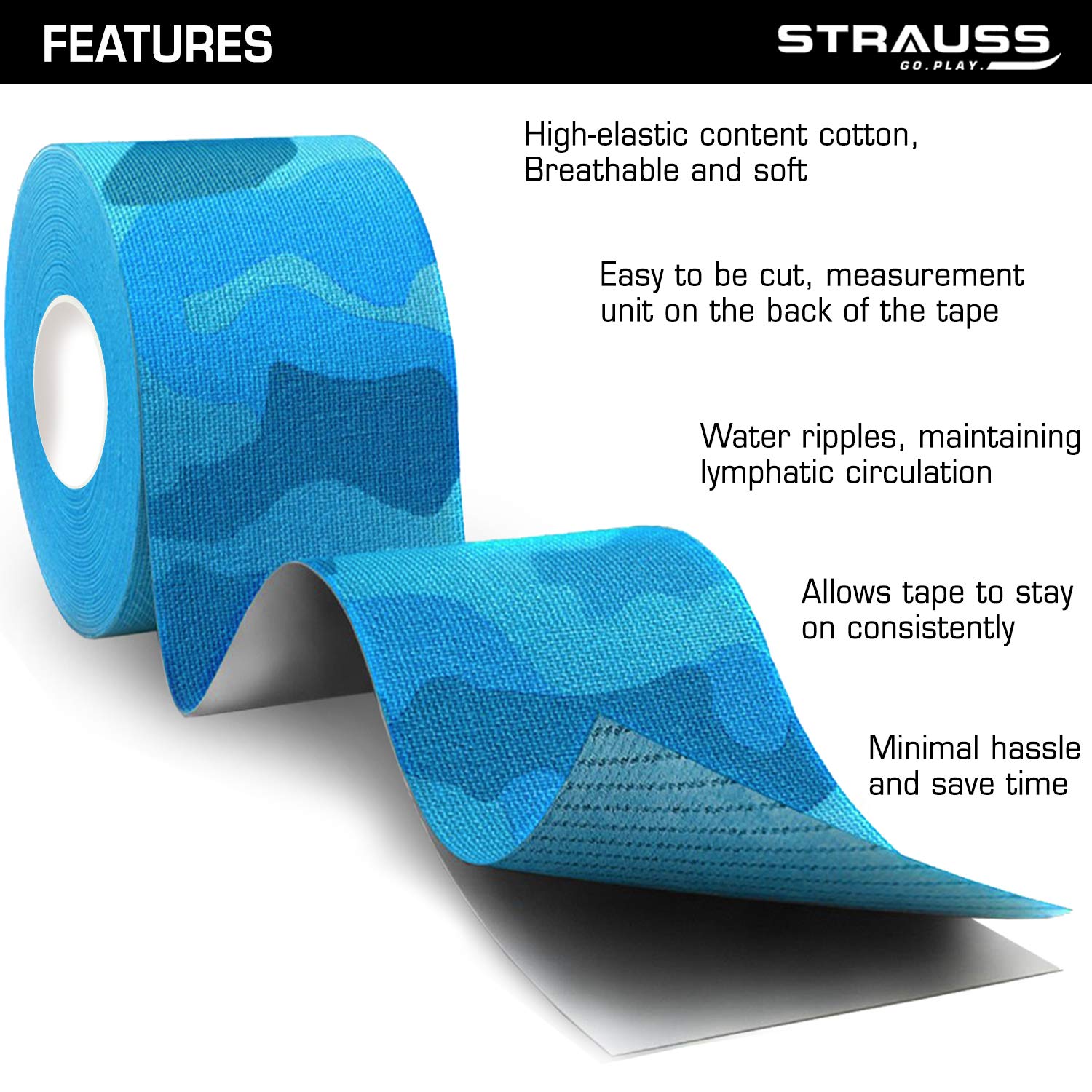 FEATURES

STRAUSS
GO.PLAY.

High-elastic content cotton, Breathable and soft

Easy to be cut, measurement unit on the back of the tape

Water ripples, maintaining lymphatic circulation

Allows tape to stay on consistently

Minimal hassle and save time